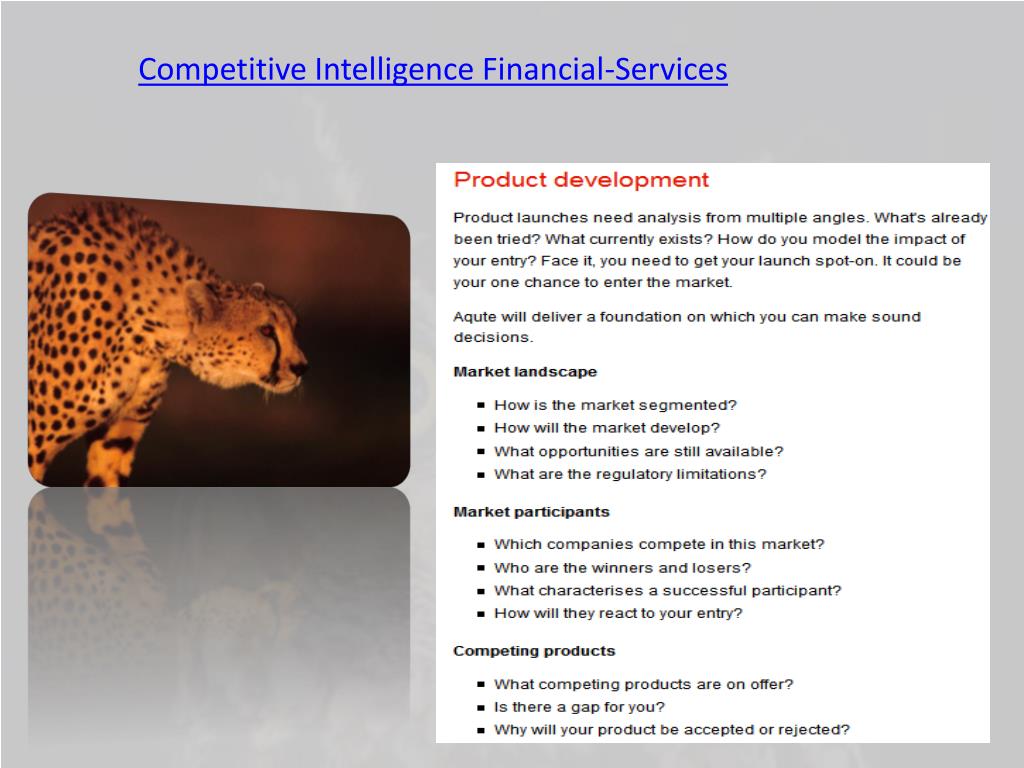 Competitive Intelligence Financial-Services

Product development

Product launches need analysis from multiple angles. What's already been tried? What currently exists? How do you model the impact of your entry? Face it, you need to get your launch spot-on. It could be your one chance to enter the market.

Aqute will deliver a foundation on which you can make sound decisions.

Market landscape

- How is the market segmented?
- How will the market develop?
- What opportunities are still available?
- What are the regulatory limitations?

Market participants

- Which companies compete in this market?
- Who are the winners and losers?
- What characterises a successful participant?
- How will they react to your entry?

Competing products

- What competing products are on offer?
- Is there a gap for you?
- Why will your product be accepted or rejected?